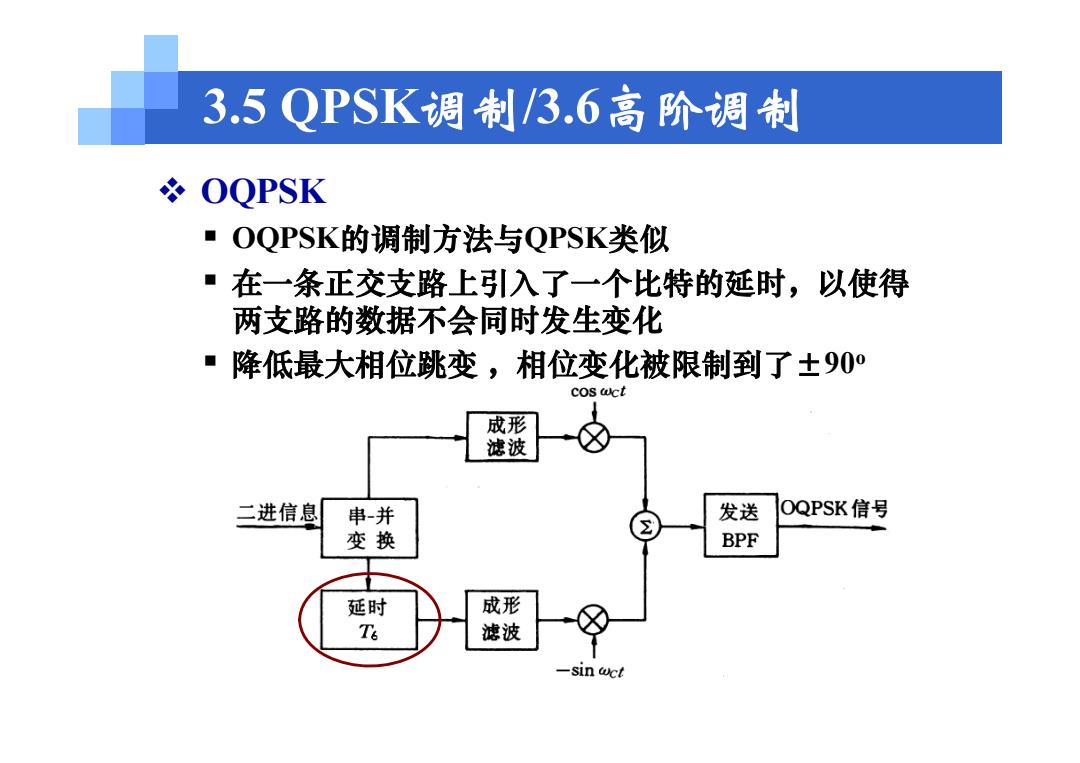 3.5 QPSK调制/3.6高阶调制

❖ OQPSK

▪ OQPSK的调制方法与QPSK类似

▪ 在一条正交支路上引入了一个比特的延时，以使得两支路的数据不会同时发生变化

▪ 降低最大相位跳变，相位变化被限制到了±90º

$\cos \omega_c t$

成形滤波

二进信息

串-并变换

$\Sigma$

发送 BPF

OQPSK 信号

延时 $T_b$

成形滤波

$-\sin \omega_c t$